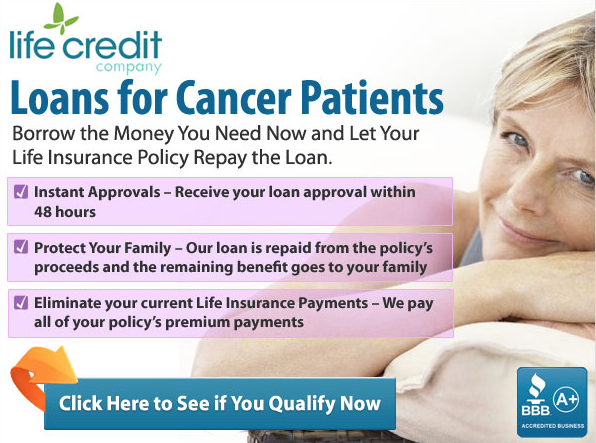 life credit
company

Loans for Cancer Patients

Borrow the Money You Need Now and Let Your Life Insurance Policy Repay the Loan.

Instant Approvals – Receive your loan approval within 48 hours

Protect Your Family – Our loan is repaid from the policy's proceeds and the remaining benefit goes to your family

Eliminate your current Life Insurance Payments – We pay all of your policy's premium payments

Click Here to See if You Qualify Now

BBB A+
ACCREDITED BUSINESS